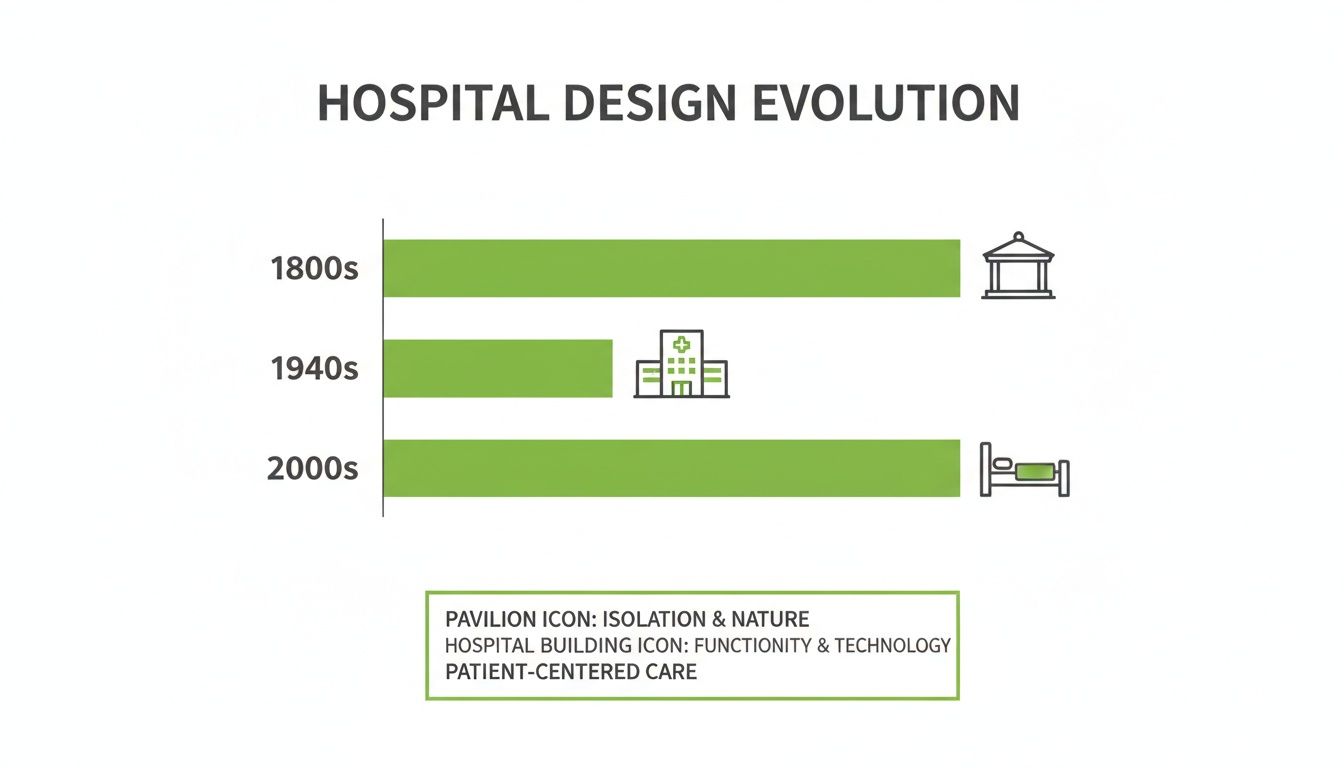 HOSPITAL DESIGN EVOLUTION

1800s

1940s

2000s

PAVILION ICON: ISOLATION & NATURE
HOSPITAL BUILDING ICON: FUNCTIONITY & TECHNOLOGY
PATIENT-CENTERED CARE